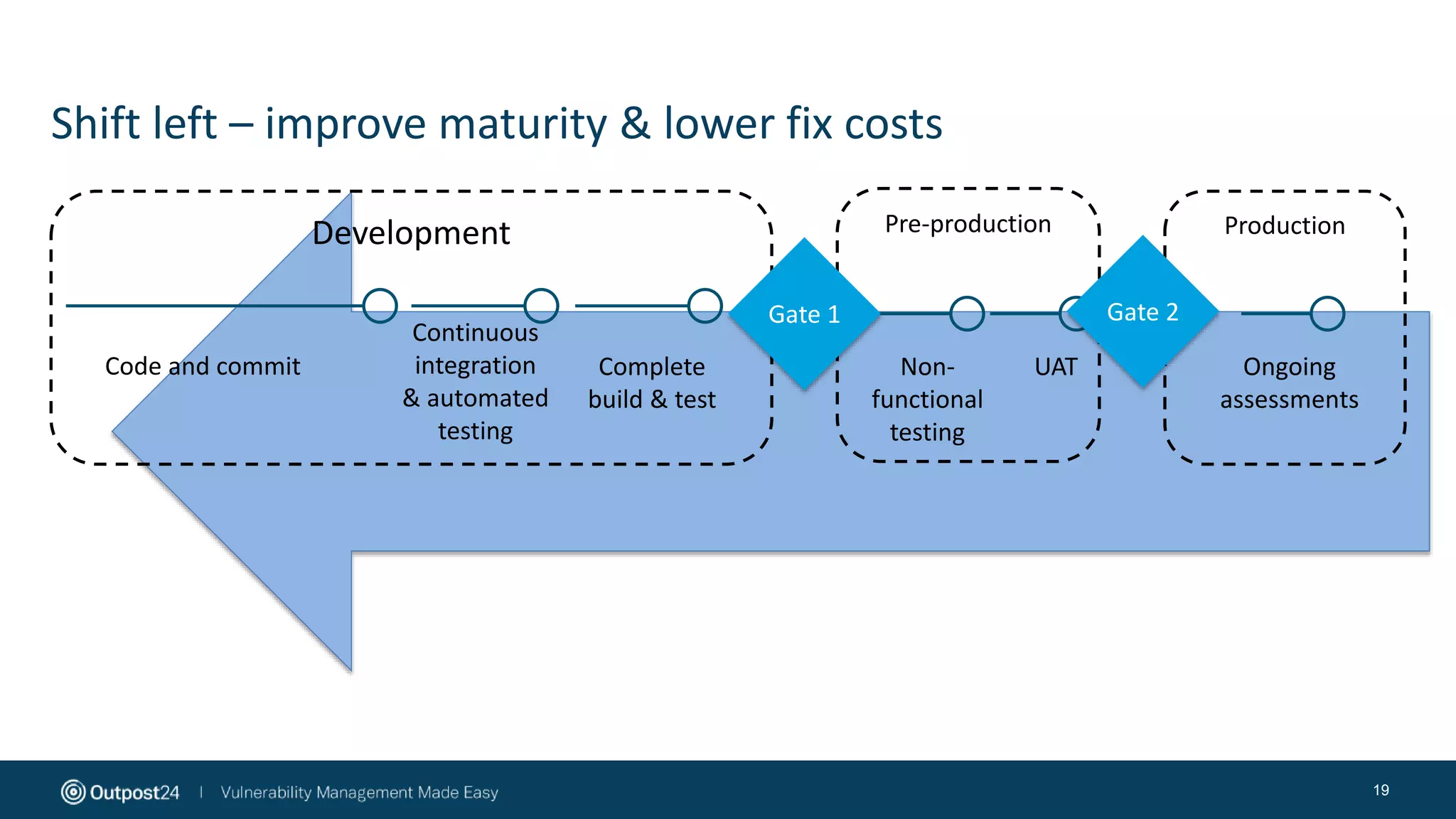 Shift left – improve maturity & lower fix costs

Development

Code and commit

Continuous integration & automated testing

Complete build & test

Gate 1

Pre-production

Non-functional testing

UAT

Gate 2

Production

Ongoing assessments

Outpost24 | Vulnerability Management Made Easy

19